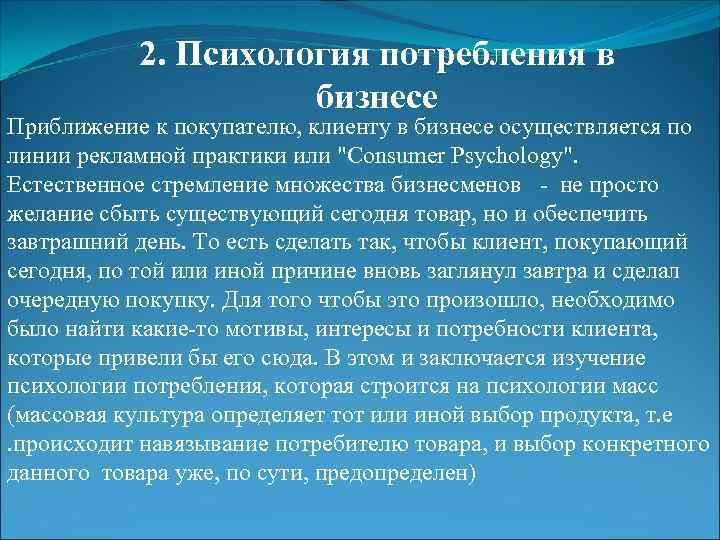 2. Психология потребления в бизнесе

Приближение к покупателю, клиенту в бизнесе осуществляется по линии рекламной практики или "Consumer Psychology". Естественное стремление множества бизнесменов - не просто желание сбыть существующий сегодня товар, но и обеспечить завтрашний день. То есть сделать так, чтобы клиент, покупающий сегодня, по той или иной причине вновь заглянул завтра и сделал очередную покупку. Для того чтобы это произошло, необходимо было найти какие-то мотивы, интересы и потребности клиента, которые привели бы его сюда. В этом и заключается изучение психологии потребления, которая строится на психологии масс (массовая культура определяет тот или иной выбор продукта, т.е .происходит навязывание потребителю товара, и выбор конкретного данного товара уже, по сути, предопределен)